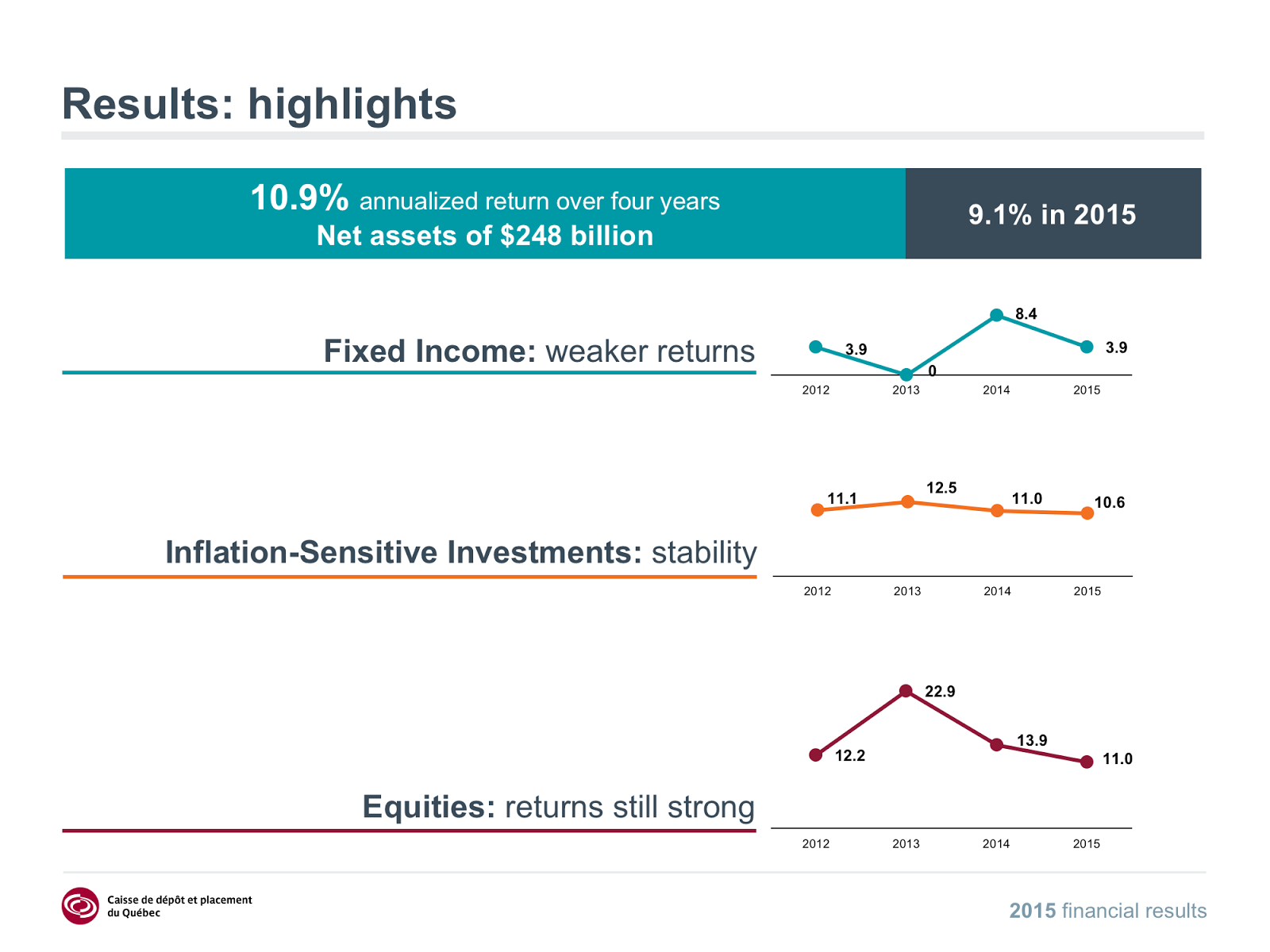 Results: highlights

10.9% annualized return over four years
Net assets of $248 billion

9.1% in 2015

Fixed Income: weaker returns

3.9
0
8.4
3.9
2012 2013 2014 2015

Inflation-Sensitive Investments: stability

11.1
12.5
11.0
10.6
2012 2013 2014 2015

Equities: returns still strong

12.2
22.9
13.9
11.0
2012 2013 2014 2015

Caisse de dépôt et placement du Québec

2015 financial results